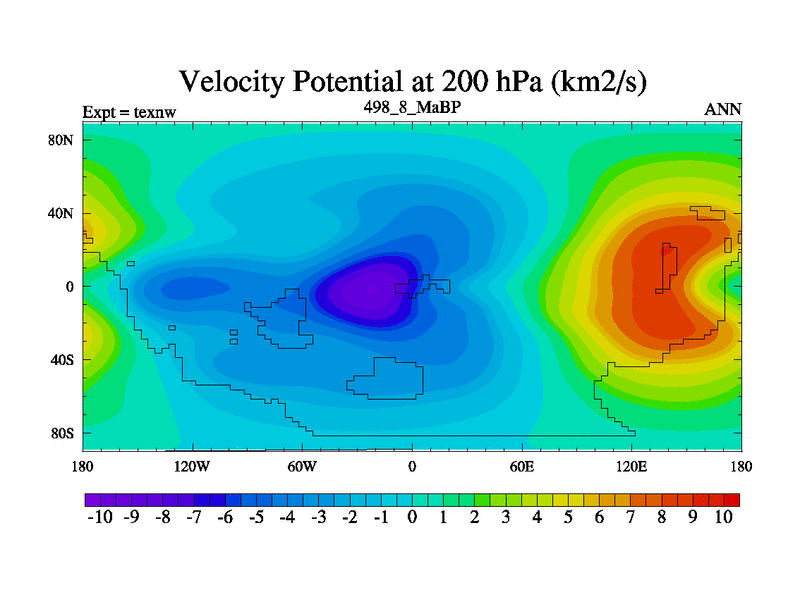 Velocity Potential at 200 hPa (km2/s)

Expt = texnw

498_8_MaBP

ANN

80N

40N

0

40S

80S

180

120W

60W

0

60E

120E

180

-10 -9 -8 -7 -6 -5 -4 -3 -2 -1 0 1 2 3 4 5 6 7 8 9 10